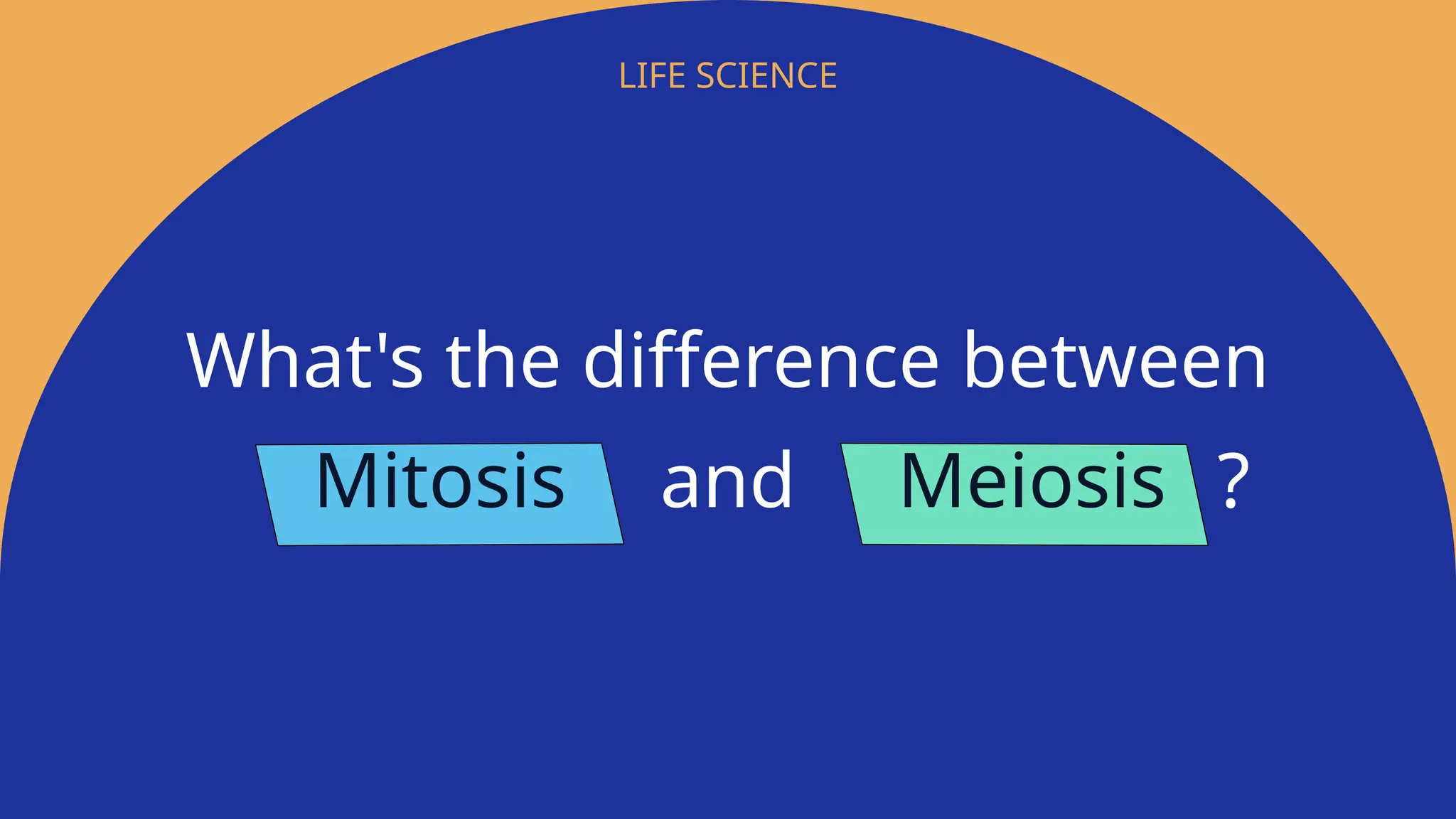 LIFE SCIENCE

What's the difference between Mitosis and Meiosis ?